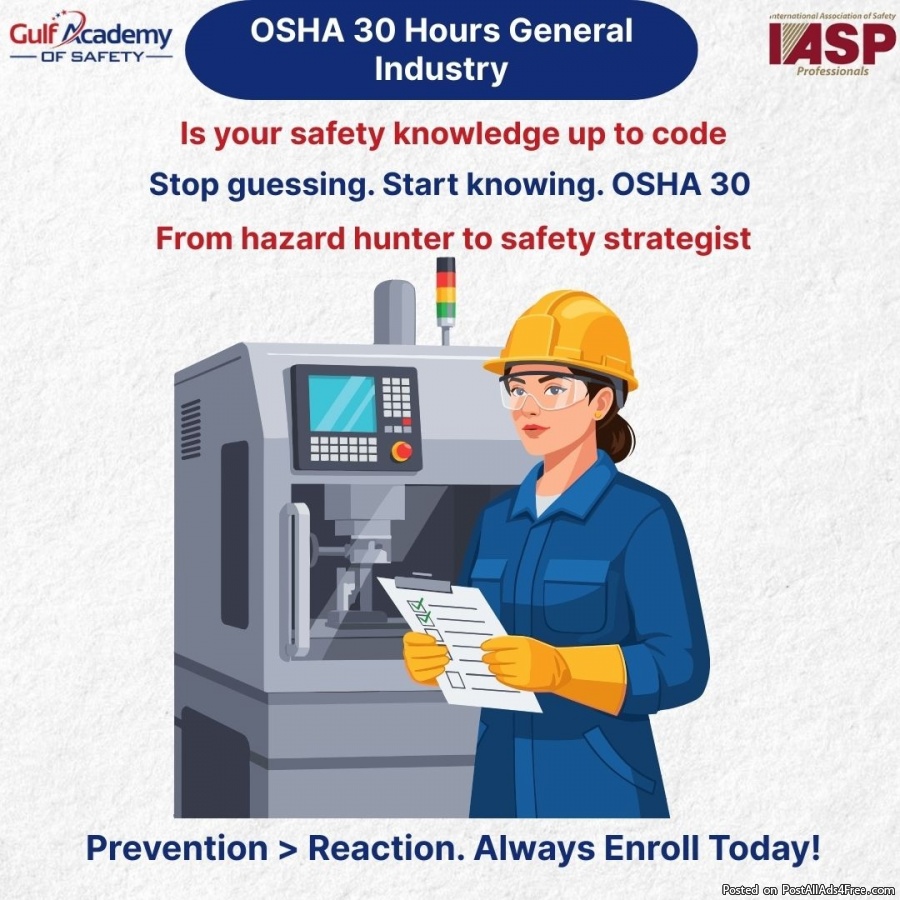 Gulf Academy
OF SAFETY

OSHA 30 Hours General Industry

International Association of Safety
IASP
Professionals

Is your safety knowledge up to code

Stop guessing. Start knowing. OSHA 30

From hazard hunter to safety strategist

Prevention > Reaction. Always Enroll Today!

Posted on PostAllAds4Free.com